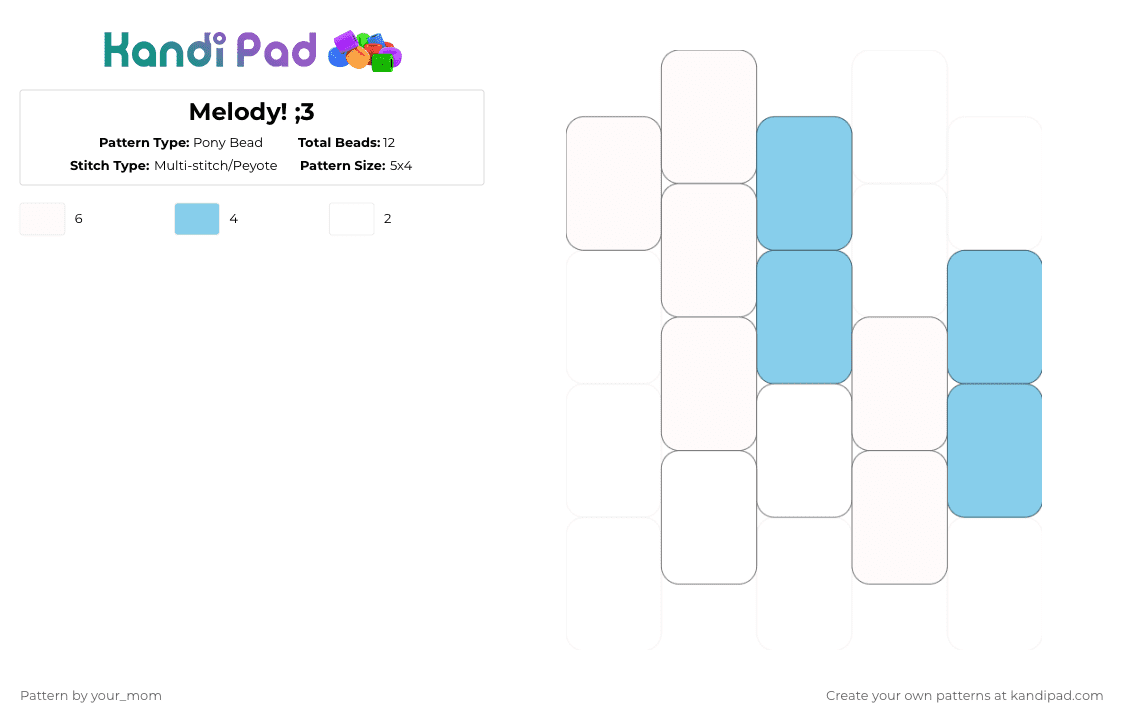 Kandi Pad

Melody! ;3

Pattern Type: Pony Bead
Total Beads: 12
Stitch Type: Multi-stitch/Peyote
Pattern Size: 5x4

6
4
2

Pattern by your_mom

Create your own patterns at kandipad.com